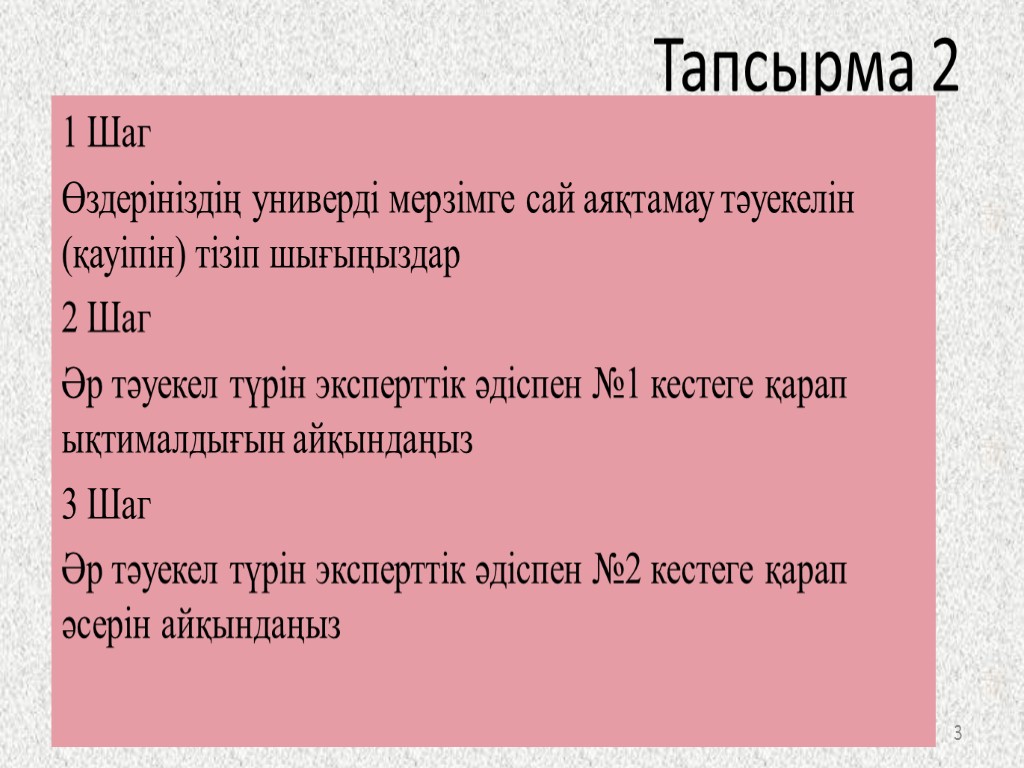 Тапсырма 2

1 Шаг

Өздеріңіздің универді мерзімге сай аяқтамау тәуекелін (қауіпін) тізіп шығыңыздар

2 Шаг

Әр тәуекел түрін эксперттік әдіспен №1 кестеге қарап ықтималдығын айқындаңыз

3 Шаг

Әр тәуекел түрін эксперттік әдіспен №2 кестеге қарап әсерін айқындаңыз

3